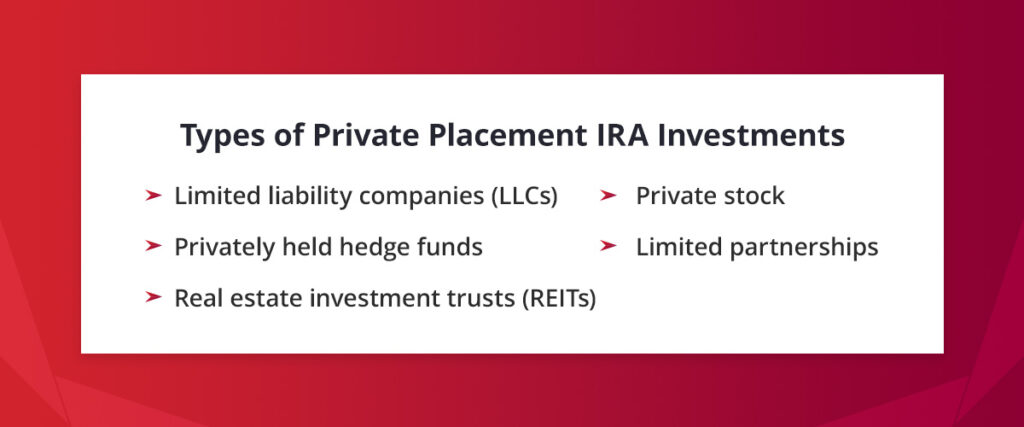 Types of Private Placement IRA Investments

➤ Limited liability companies (LLCs)

➤ Privately held hedge funds

➤ Real estate investment trusts (REITs)

➤ Private stock

➤ Limited partnerships